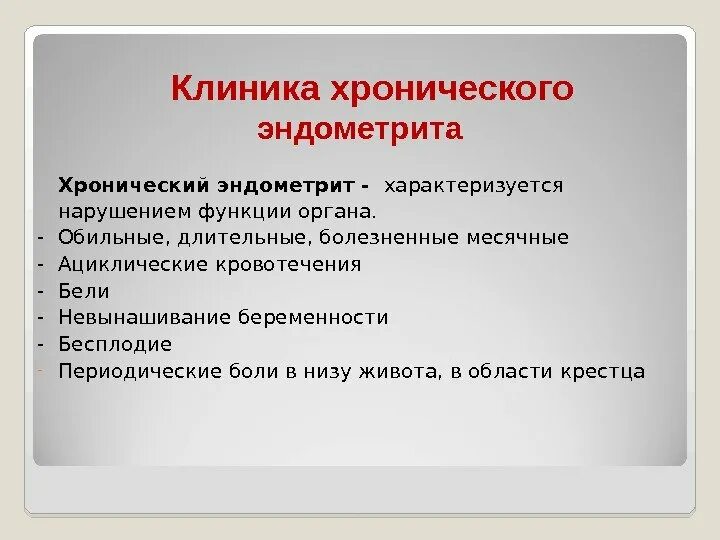 Клиника хронического эндометрита

Хронический эндометрит - характеризуется нарушением функции органа.

- Обильные, длительные, болезненные месячные
- Ациклические кровотечения
- Бели
- Невынашивание беременности
- Бесплодие
- Периодические боли в низу живота, в области крестца